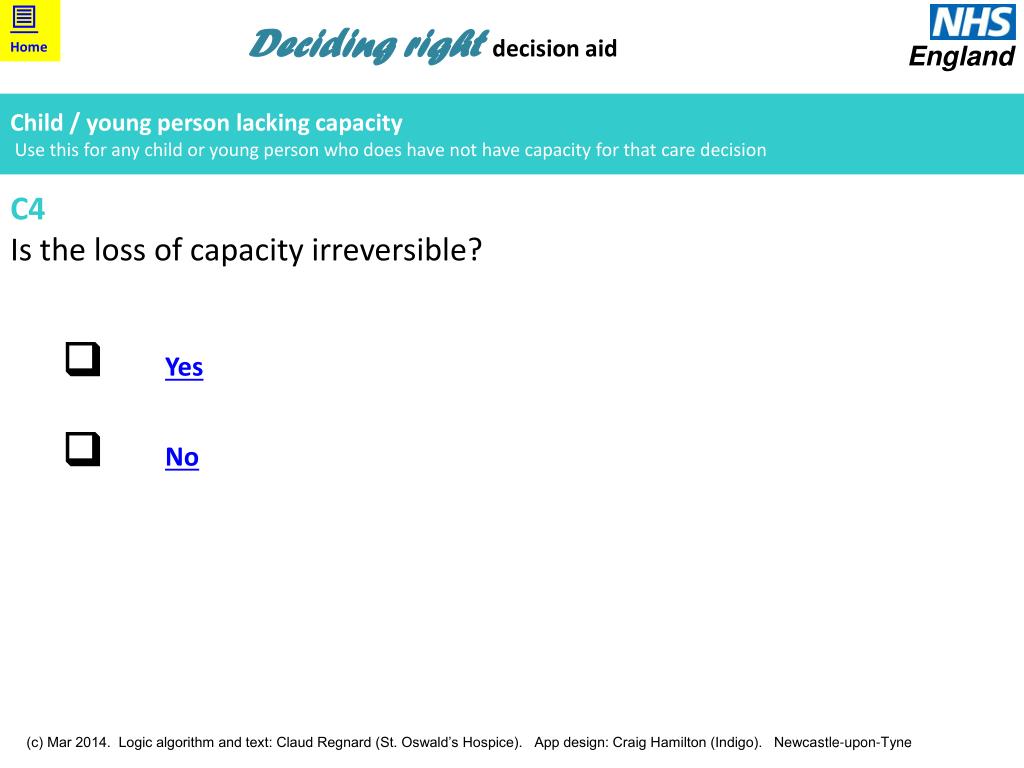 Home

Deciding right decision aid

NHS England

Child / young person lacking capacity
Use this for any child or young person who does have not have capacity for that care decision

C4
Is the loss of capacity irreversible?

Yes

No

(c) Mar 2014. Logic algorithm and text: Claud Regnard (St. Oswald's Hospice). App design: Craig Hamilton (Indigo). Newcastle-upon-Tyne